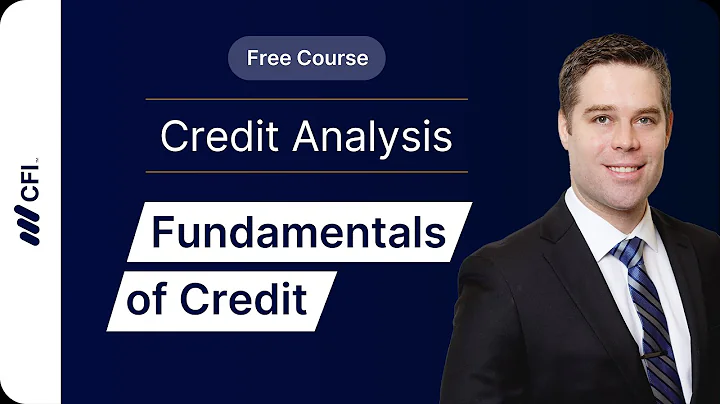 CFI

Free Course

Credit Analysis

Fundamentals of Credit